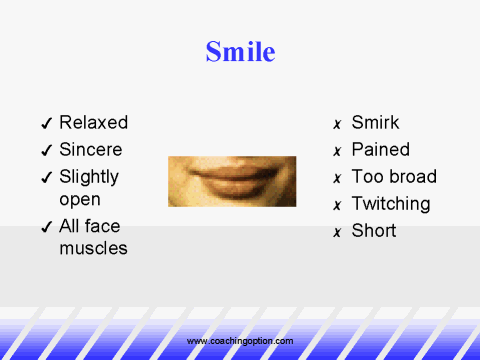 Smile

✓ Relaxed
✓ Sincere
✓ Slightly open
✓ All face muscles

✗ Smirk
✗ Pained
✗ Too broad
✗ Twitching
✗ Short

www.coachingoption.com